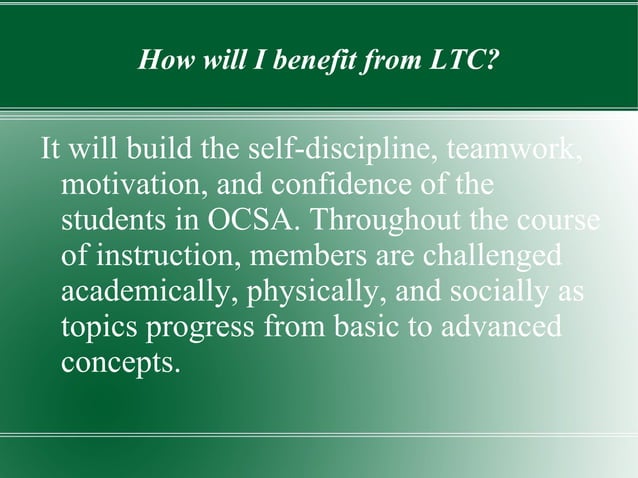 How will I benefit from LTC?

It will build the self-discipline, teamwork, motivation, and confidence of the students in OCSA. Throughout the course of instruction, members are challenged academically, physically, and socially as topics progress from basic to advanced concepts.